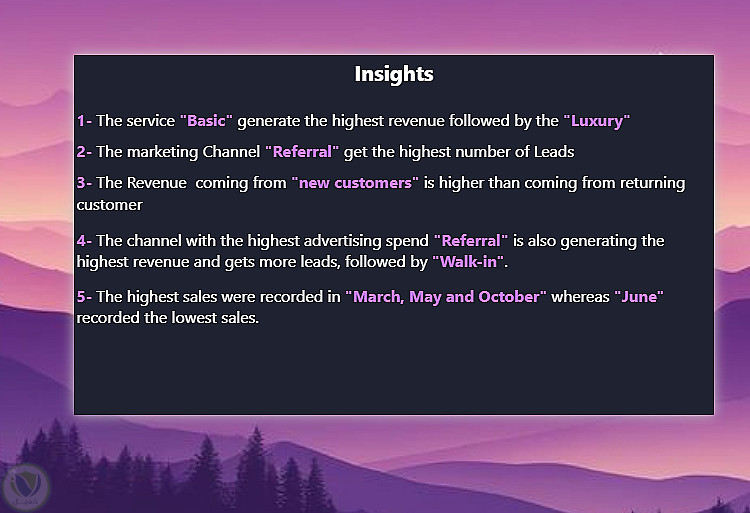 Insights

1- The service "Basic" generate the highest revenue followed by the "Luxury"

2- The marketing Channel "Referral" get the highest number of Leads

3- The Revenue coming from "new customers" is higher than coming from returning customer

4- The channel with the highest advertising spend "Referral" is also generating the highest revenue and gets more leads, followed by "Walk-in".

5- The highest sales were recorded in "March, May and October" whereas "June" recorded the lowest sales.